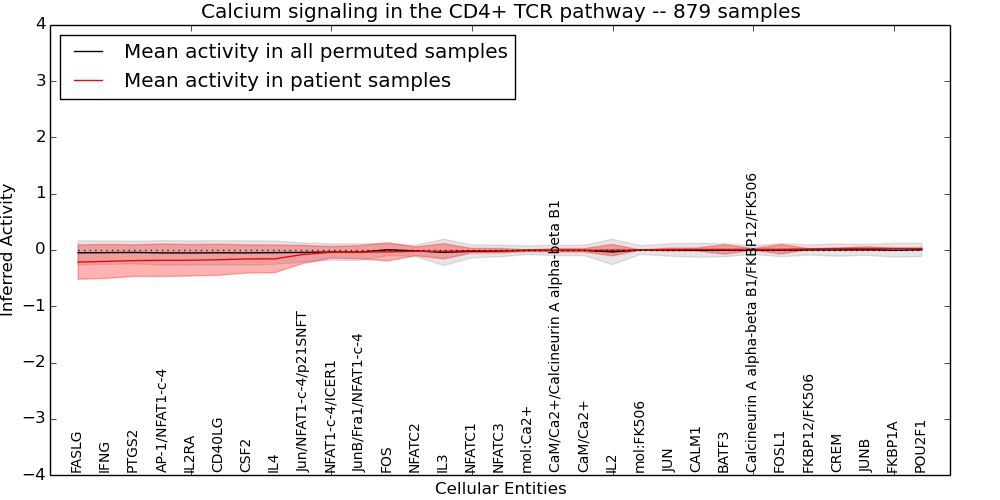 Calcium signaling in the CD4+ TCR pathway -- 879 samples

Mean activity in all permuted samples
Mean activity in patient samples

Inferred Activity

4
3
2
1
0
−1
−2
−3
−4

FASLG
IFNG
PTGS2
AP-1/NFAT1-c-4
IL2RA
CD40LG
CSF2
IL4
Jun/NFAT1-c-4/p21SNFT
NFAT1-c-4/ICER1
JunB/Fra1/NFAT1-c-4
FOS
NFATC2
IL3
NFATC1
NFATC3
mol:Ca2+
CaM/Ca2+/Calcineurin A alpha-beta B1
CaM/Ca2+
IL2
mol:FK506
JUN
CALM1
BATF3
Calcineurin A alpha-beta B1/FKBP12/FK506
FOSL1
FKBP12/FK506
CREM
JUNB
FKBP1A
POU2F1

Cellular Entities